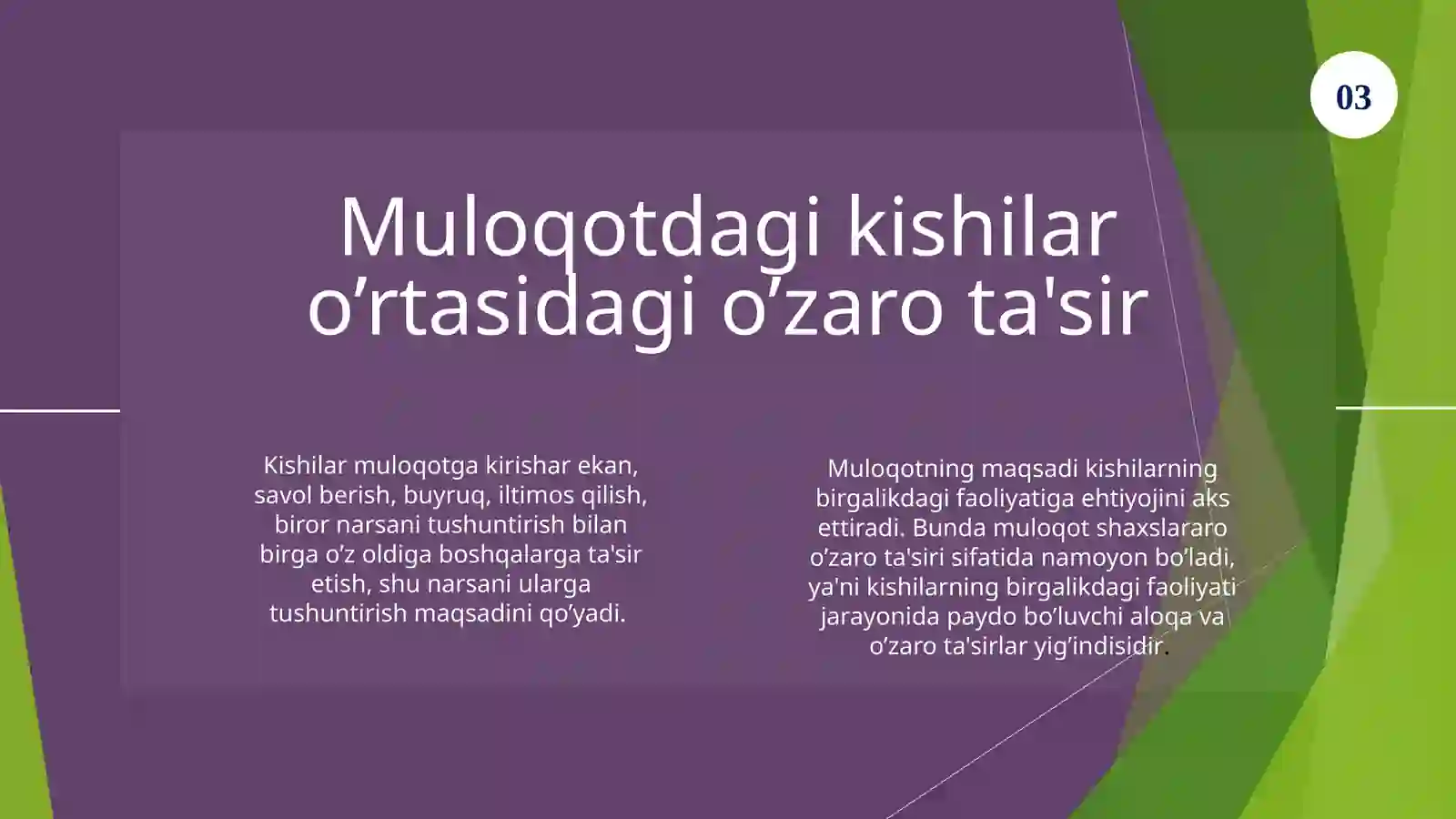 03

Muloqotdagi kishilar o’rtasidagi o’zaro ta'sir

Kishilar muloqotga kirishar ekan, savol berish, buyruq, iltimos qilish, biror narsani tushuntirish bilan birga o’z oldiga boshqalarga ta'sir etish, shu narsani ularga tushuntirish maqsadini qo’yadi.

Muloqotning maqsadi kishilarning birgalikdagi faoliyatiga ehtiyojini aks ettiradi. Bunda muloqot shaxslararo o’zaro ta'siri sifatida namoyon bo’ladi, ya'ni kishilarning birgalikdagi faoliyati jarayonida paydo bo’luvchi aloqa va o’zaro ta'sirlar yig’indisidir.